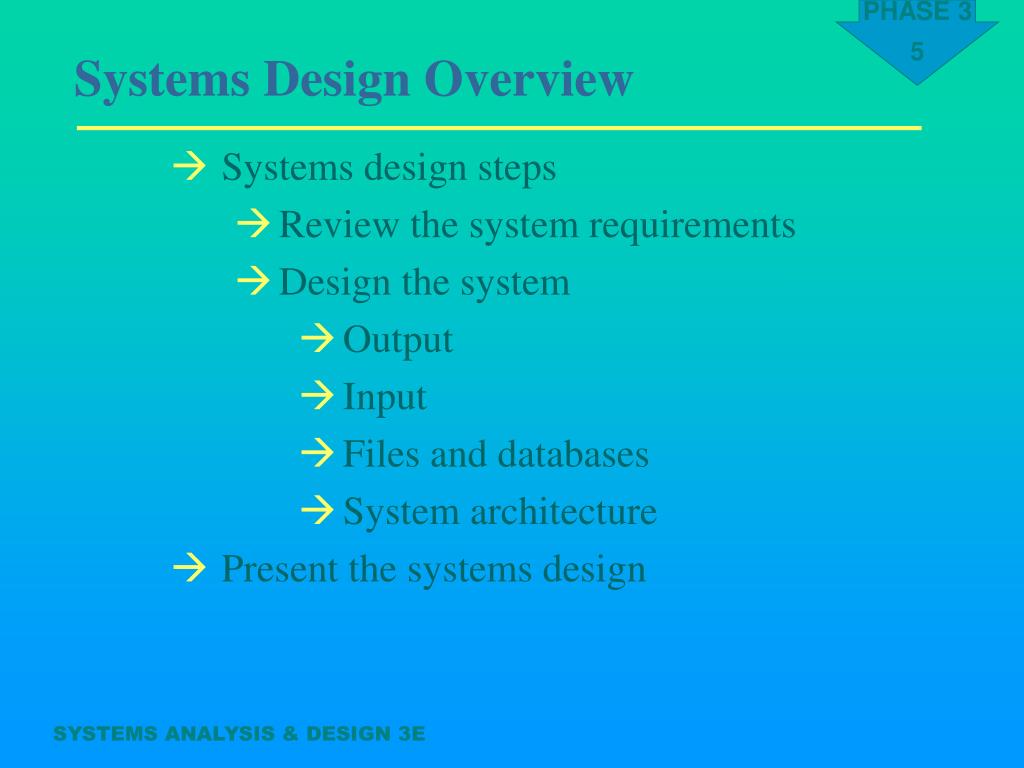 PHASE 3

5

Systems Design Overview

→ Systems design steps

→ Review the system requirements

→ Design the system

→ Output

→ Input

→ Files and databases

→ System architecture

→ Present the systems design

SYSTEMS ANALYSIS & DESIGN 3E